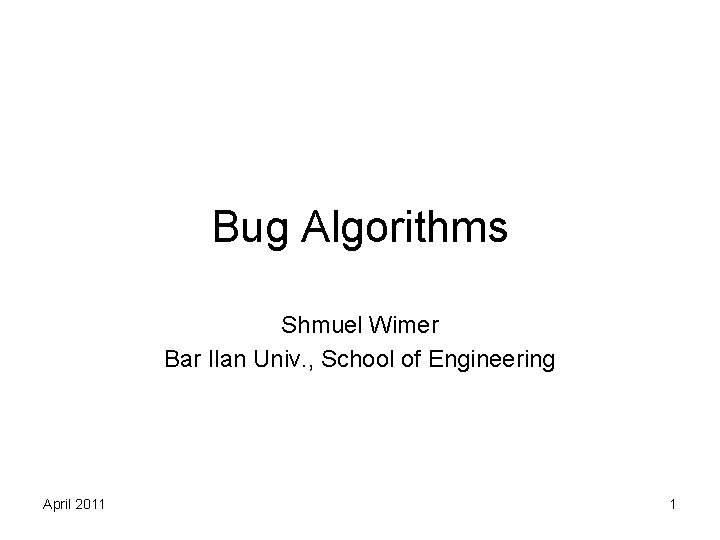 Bug Algorithms

Shmuel Wimer
Bar Ilan Univ., School of Engineering

April 2011

1